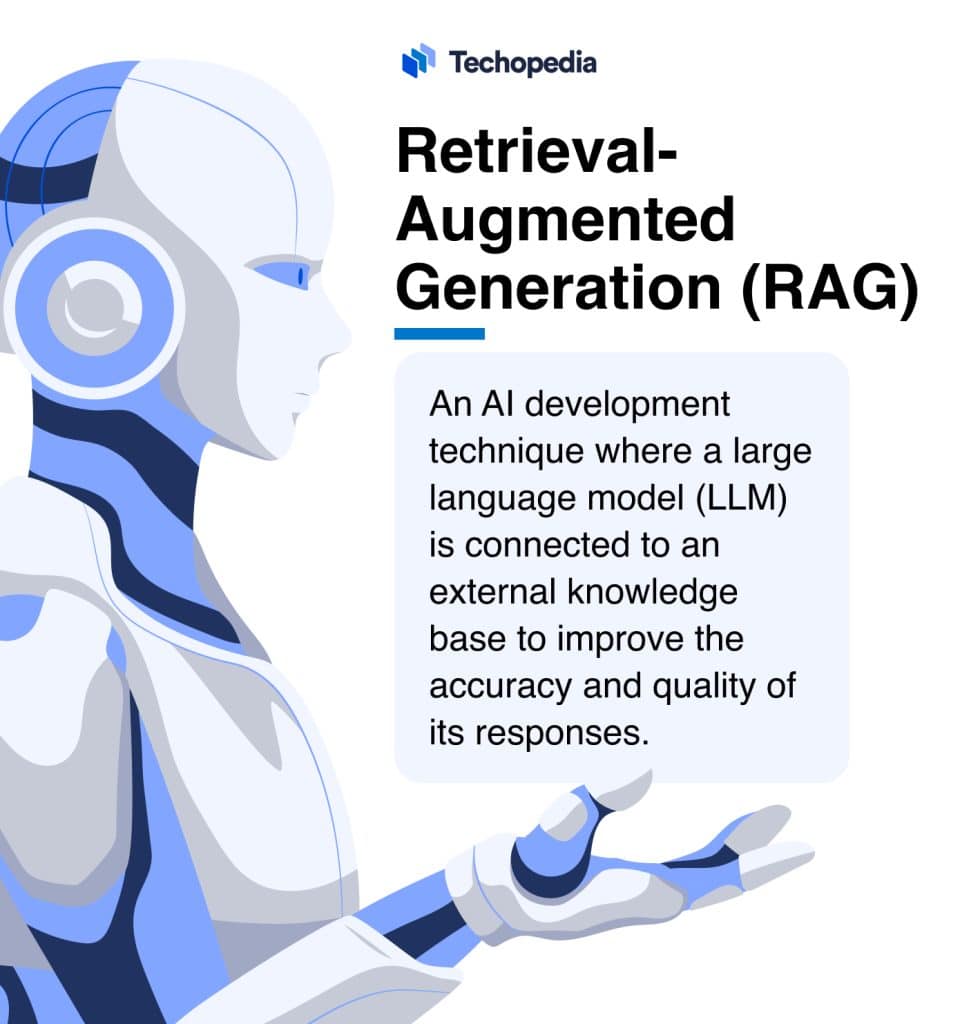 Techopedia

Retrieval-Augmented Generation (RAG)

An AI development technique where a large language model (LLM) is connected to an external knowledge base to improve the accuracy and quality of its responses.